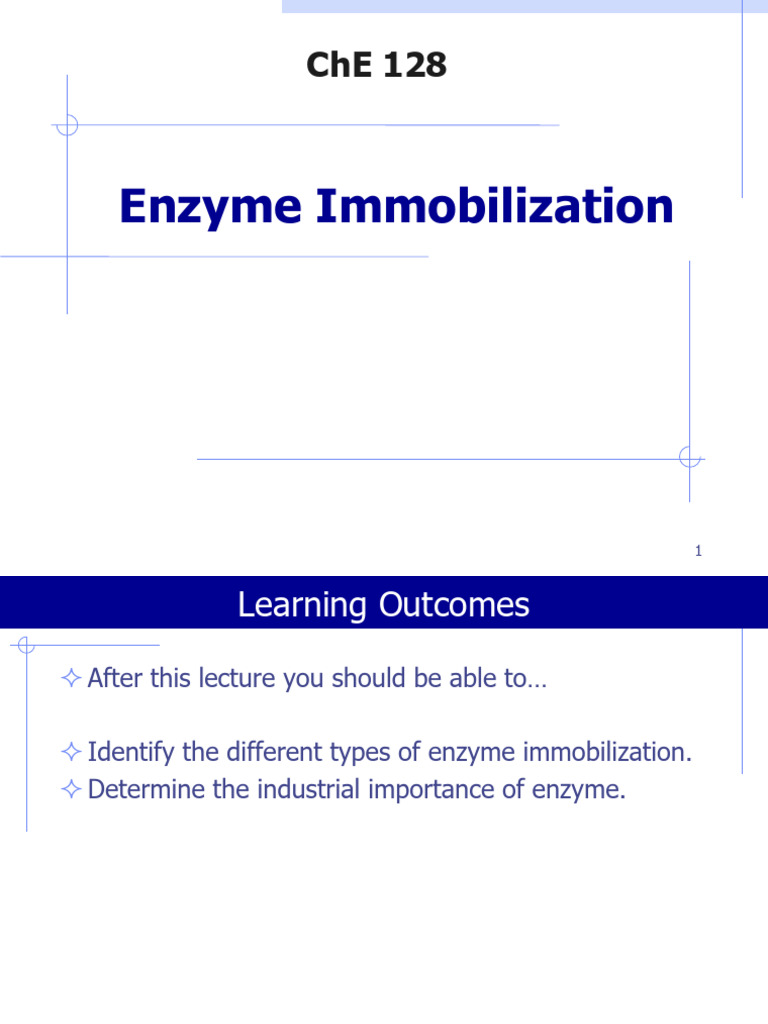 ChE 128

Enzyme Immobilization

1

Learning Outcomes

✧ After this lecture you should be able to…

✧ Identify the different types of enzyme immobilization.
✧ Determine the industrial importance of enzyme.